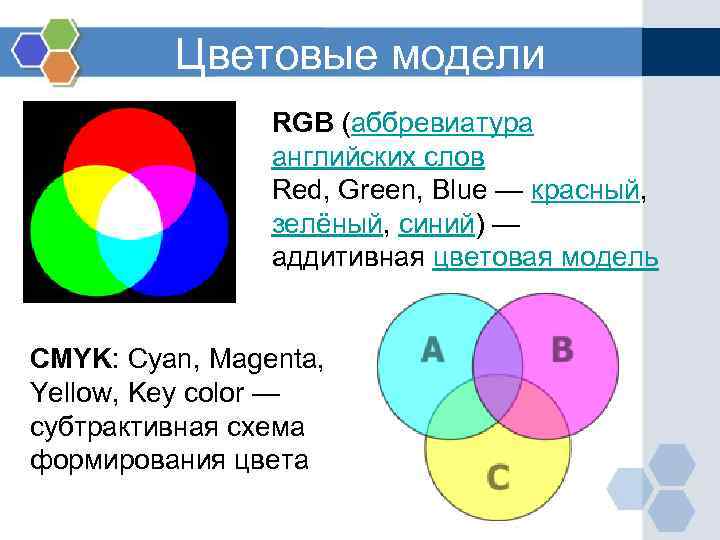 Цветовые модели

RGB (аббревиатура английских слов Red, Green, Blue — красный, зелёный, синий) — аддитивная цветовая модель

CMYK: Cyan, Magenta, Yellow, Key color — субтрактивная схема формирования цвета

A

B

C